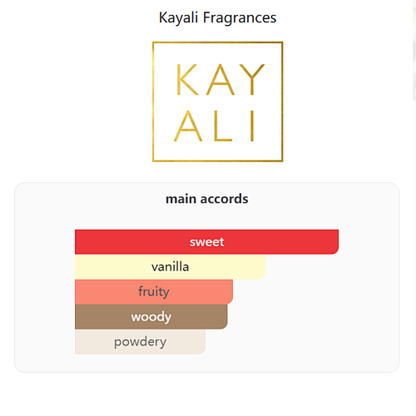 Kayali Fragrances

KAY
ALI

main accords

sweet
vanilla
fruity
woody
powdery